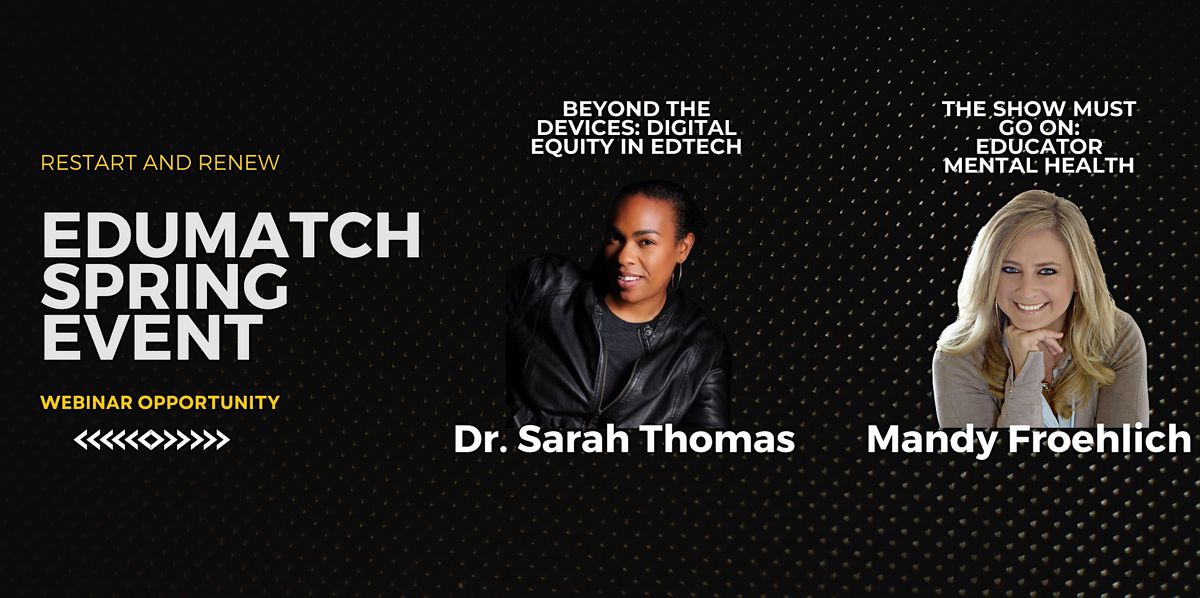 RESTART AND RENEW

EDUMATCH SPRING EVENT

WEBINAR OPPORTUNITY

BEYOND THE DEVICES: DIGITAL EQUITY IN EDTECH

Dr. Sarah Thomas

THE SHOW MUST GO ON: EDUCATOR MENTAL HEALTH

Mandy Froehlich